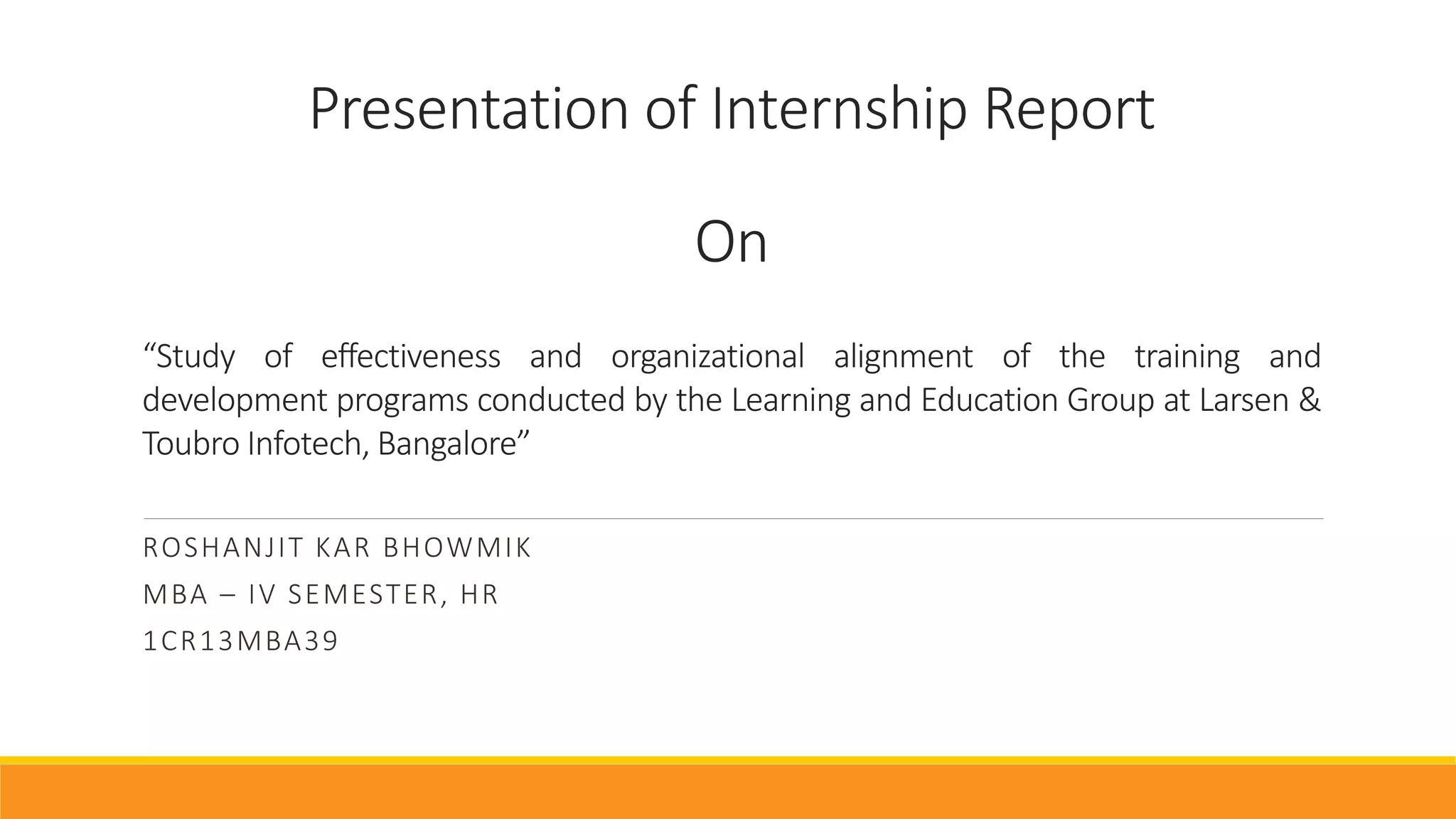 Presentation of Internship Report

On

“Study of effectiveness and organizational alignment of the training and development programs conducted by the Learning and Education Group at Larsen & Toubro Infotech, Bangalore”

ROSHANJIT KAR BHOWMIK

MBA – IV SEMESTER, HR

1CR13MBA39